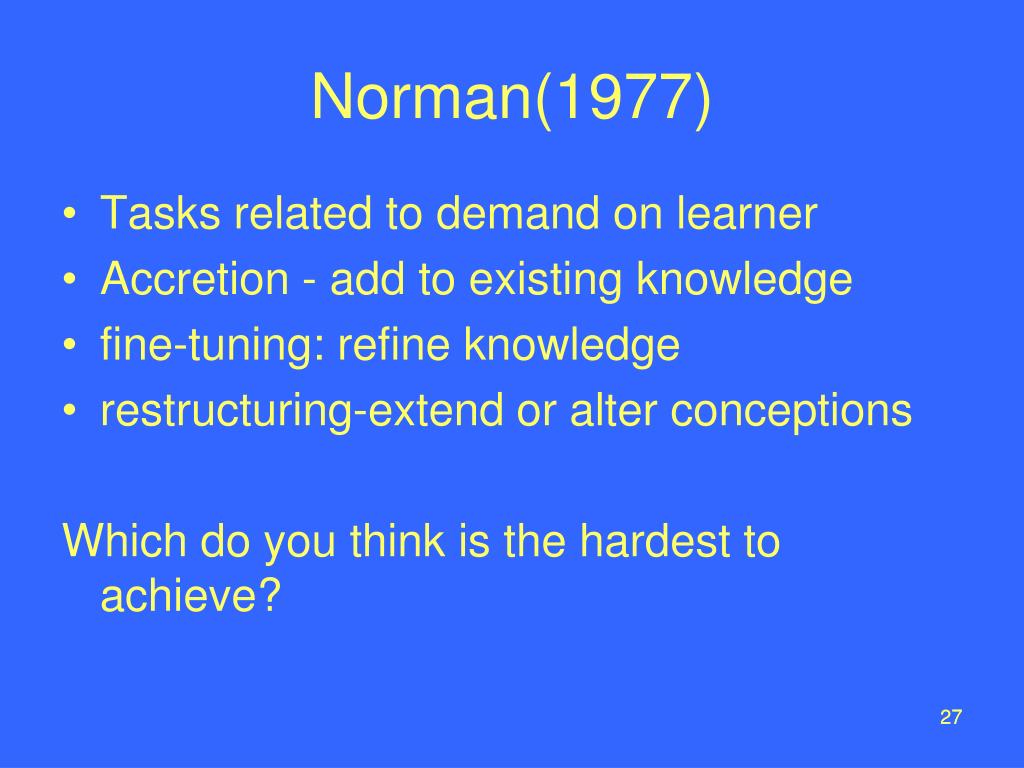 Norman(1977)

• Tasks related to demand on learner
• Accretion - add to existing knowledge
• fine-tuning: refine knowledge
• restructuring-extend or alter conceptions

Which do you think is the hardest to achieve?

27